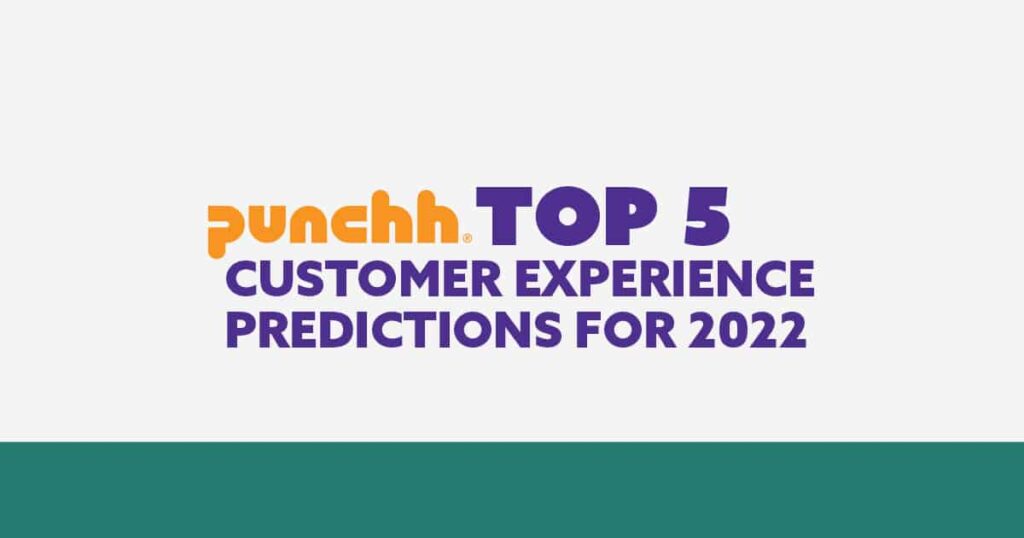 punchh® TOP 5
CUSTOMER EXPERIENCE
PREDICTIONS FOR 2022